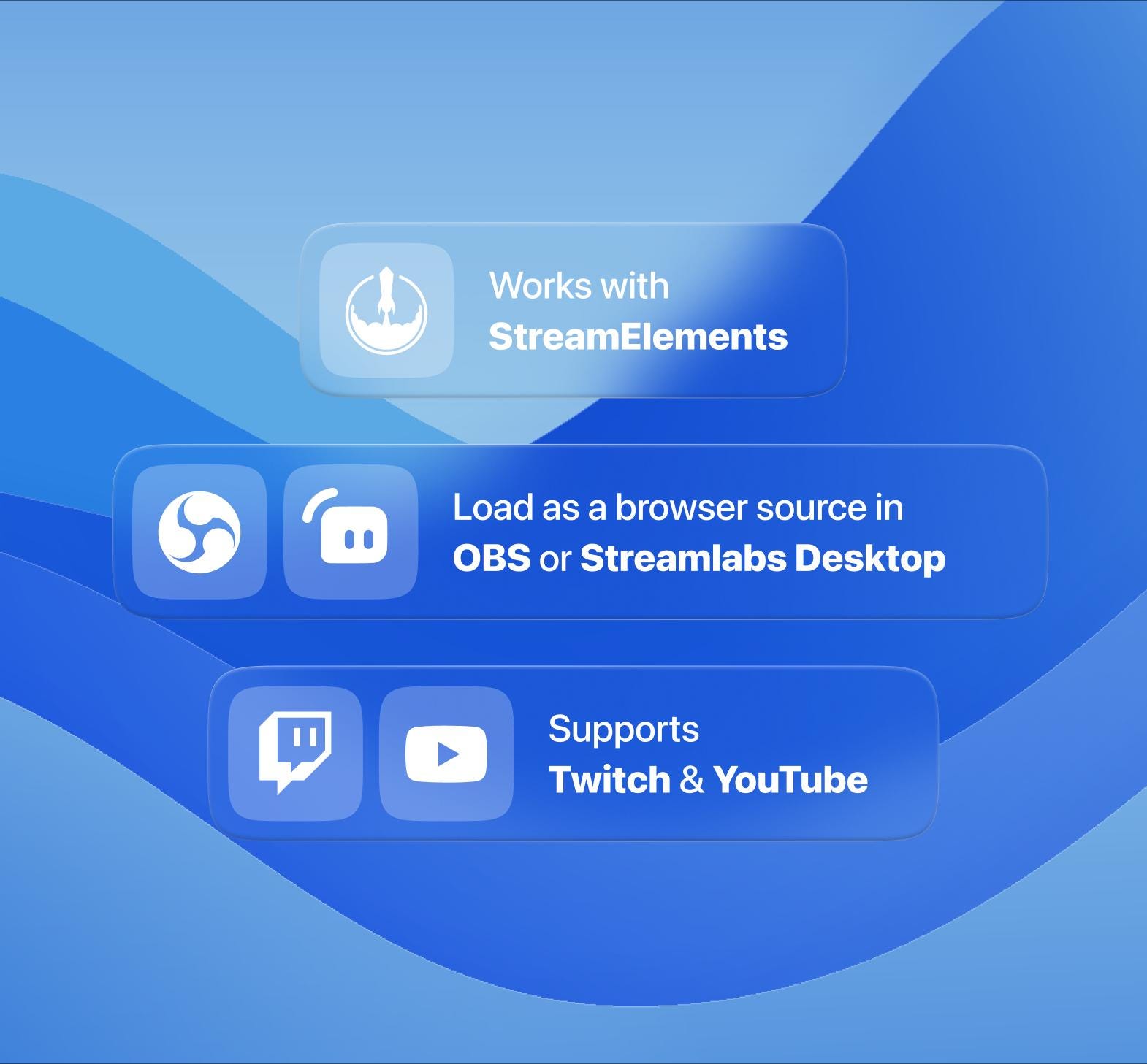 Works with
StreamElements

Load as a browser source in
OBS or Streamlabs Desktop

Supports
Twitch & YouTube